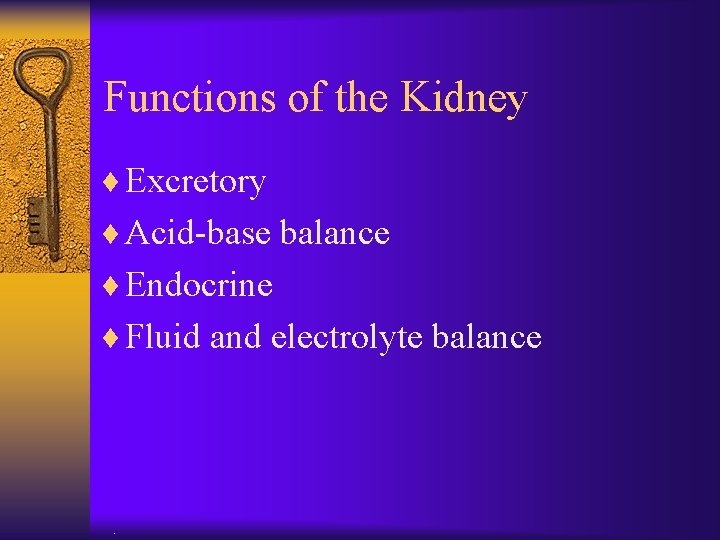 Functions of the Kidney

♦ Excretory
♦ Acid-base balance
♦ Endocrine
♦ Fluid and electrolyte balance